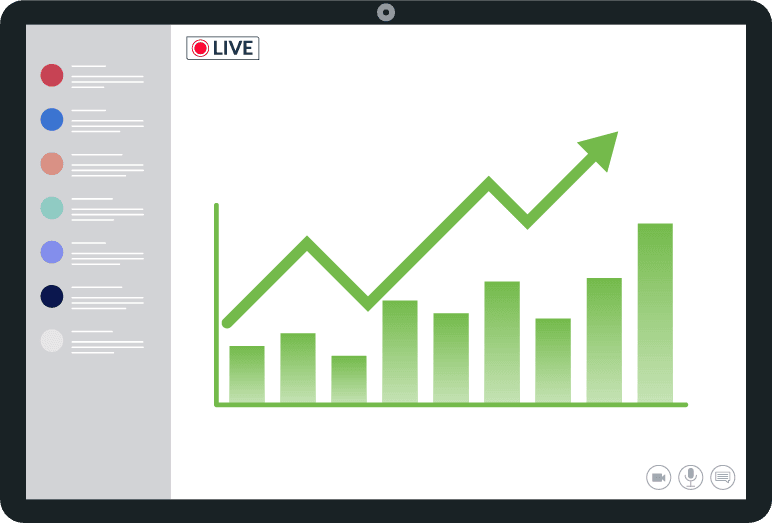 LIVE